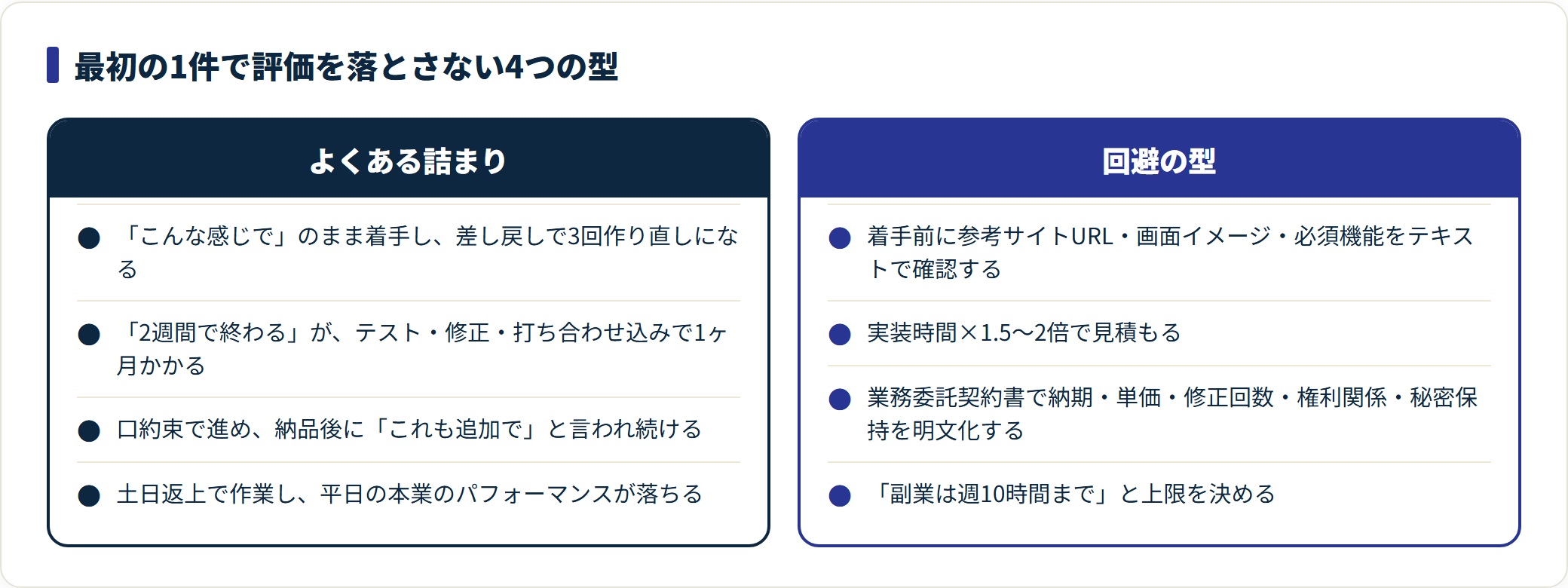 最初の1件で評価を落とさない4つの型

よくある詰まり

● 「こんな感じで」のまま着手し、差し戻しで3回作り直しになる

● 「2週間で終わる」が、テスト・修正・打ち合わせ込みで1ヶ月かかる

● 口約束で進め、納品後に「これも追加で」と言われ続ける

● 土日返上で作業し、平日の本業のパフォーマンスが落ちる

回避の型

● 着手前に参考サイトURL・画面イメージ・必須機能をテキストで確認する

● 実装時間×1.5〜2倍で見積もる

● 業務委託契約書で納期・単価・修正回数・権利関係・秘密保持を明文化する

● 「副業は週10時間まで」と上限を決める